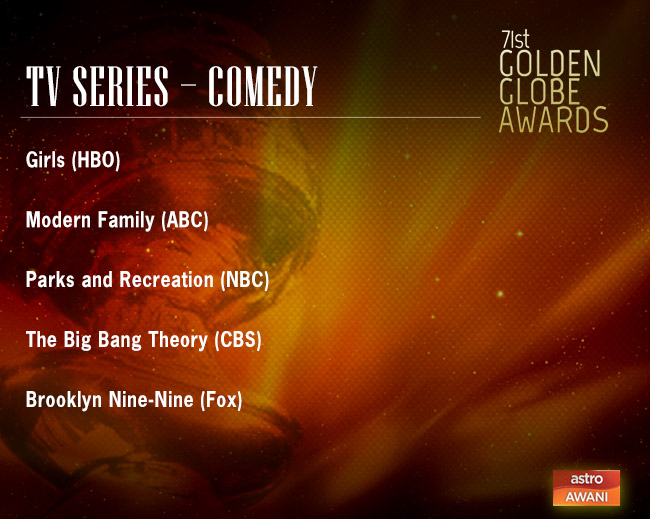 TV SERIES – COMEDY

71st
GOLDEN
GLOBE
AWARDS

Girls (HBO)

Modern Family (ABC)

Parks and Recreation (NBC)

The Big Bang Theory (CBS)

Brooklyn Nine-Nine (Fox)

astro
AWANI